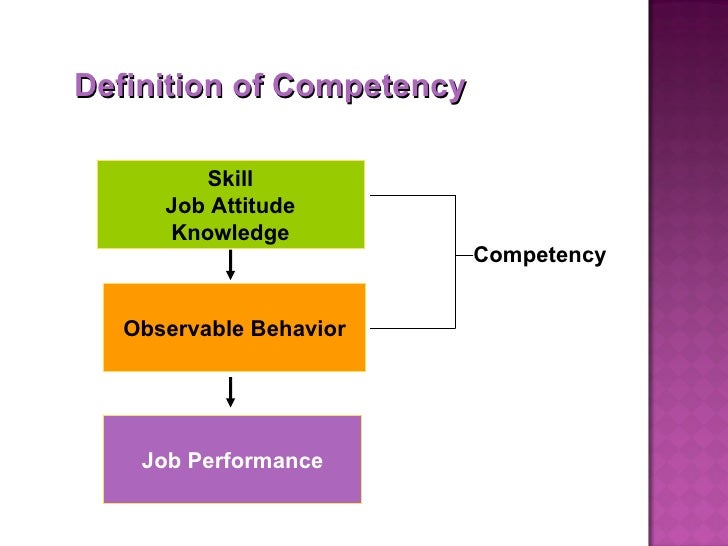 Definition of Competency

Skill
Job Attitude
Knowledge

Observable Behavior

Job Performance

Competency